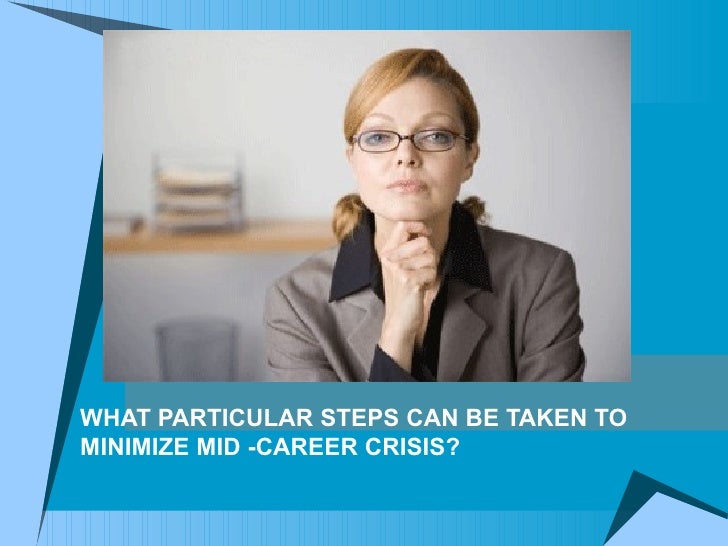 WHAT PARTICULAR STEPS CAN BE TAKEN TO MINIMIZE MID -CAREER CRISIS?